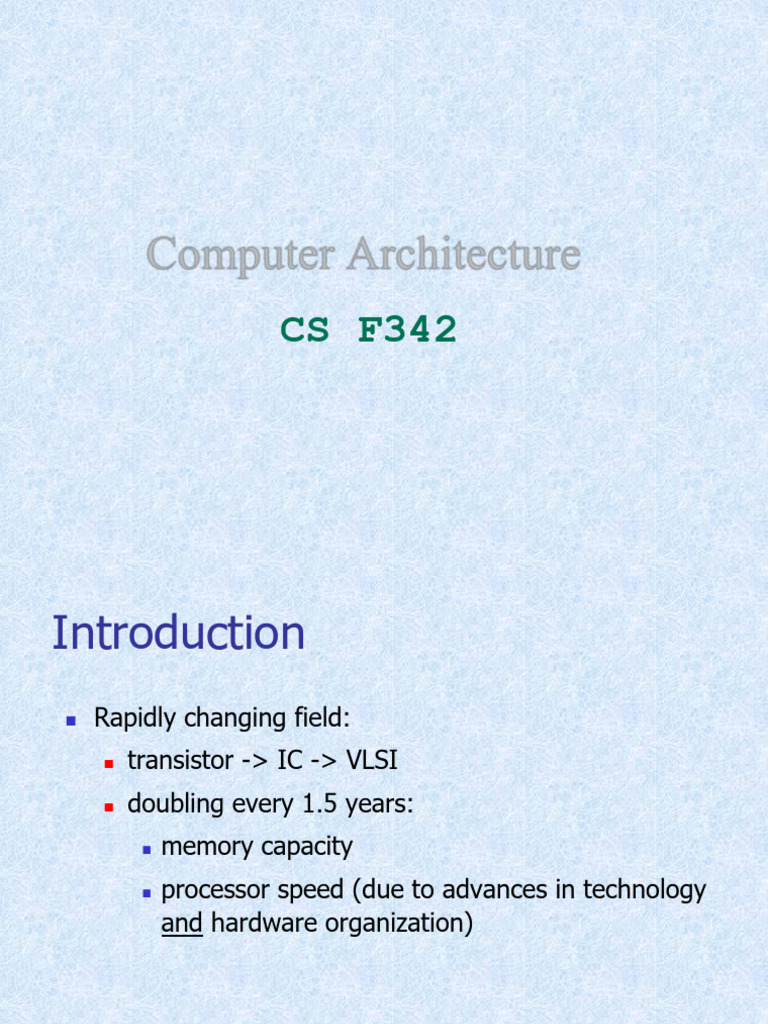 Computer Architecture

CS F342

Introduction

Rapidly changing field:

transistor -> IC -> VLSI

doubling every 1.5 years:

memory capacity

processor speed (due to advances in technology and hardware organization)